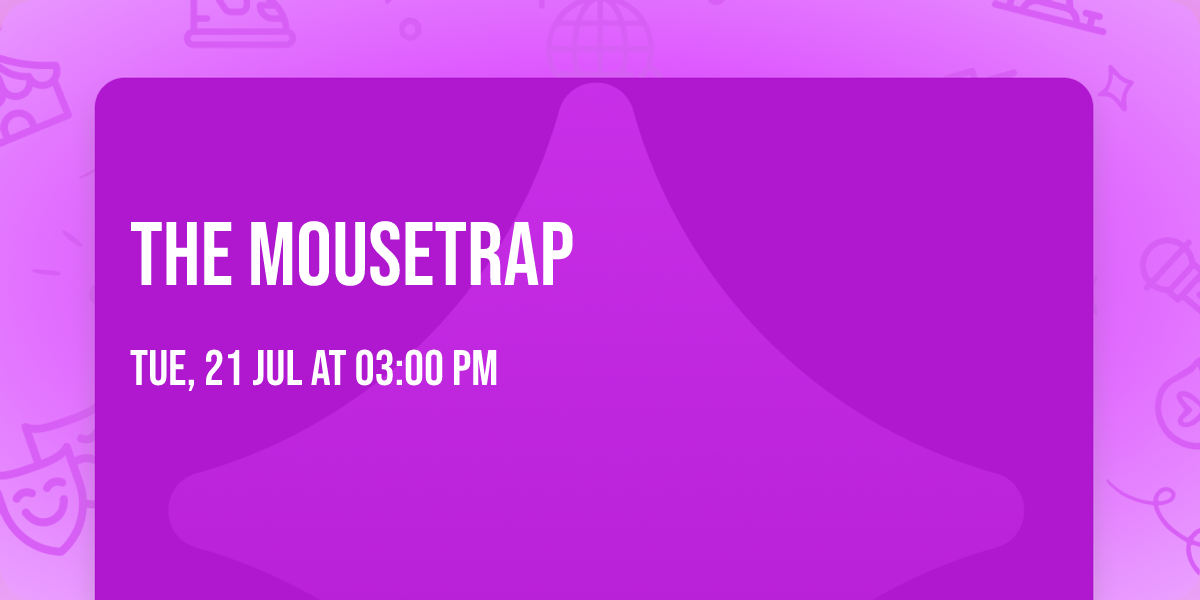 THE MOUSETRAP

TUE, 21 JUL AT 03:00 PM